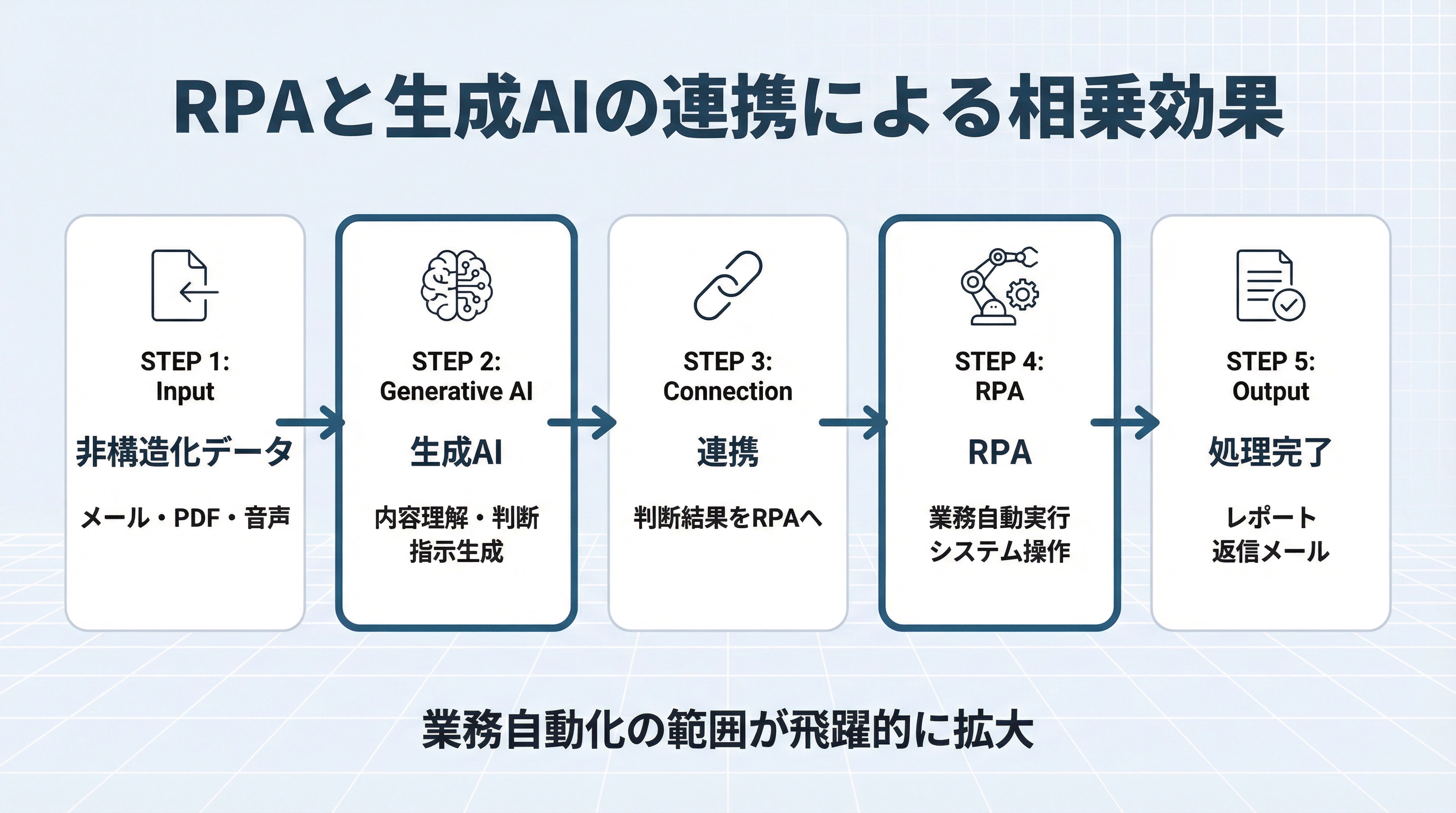 RPAと生成AIの連携による相乗効果

STEP 1:
Input
非構造化データ
メール・PDF・音声

STEP 2:
Generative AI
生成AI
内容理解・判断
指示生成

STEP 3:
Connection
連携
判断結果をRPAへ

STEP 4:
RPA
RPA
業務自動実行
システム操作

STEP 5:
Output
処理完了
レポート
返信メール

業務自動化の範囲が飛躍的に拡大